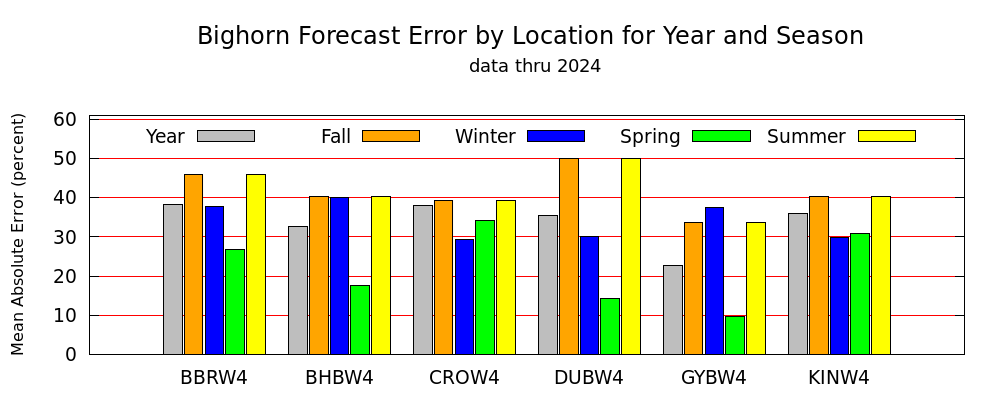 Bighorn Forecast Error by Location for Year and Season
data thru 2024

Mean Absolute Error (percent)

60
50
40
30
20
10
0

Year Fall Winter Spring Summer

BBRW4 BHBW4 CROW4 DUBW4 GYBW4 KINW4